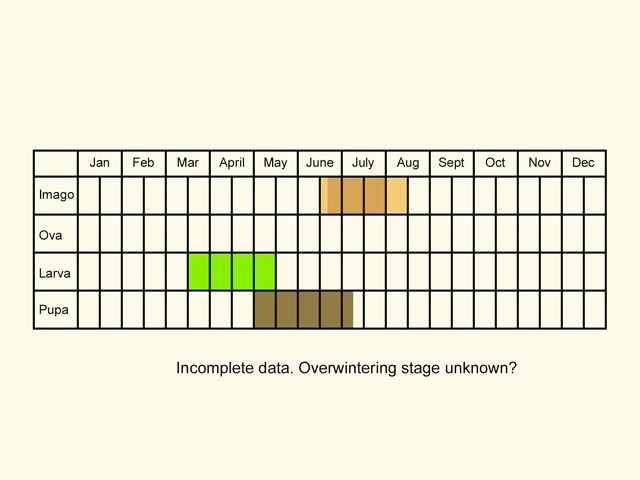 | | Jan | Feb | Mar | April | May | June | July | Aug | Sept | Oct | Nov | Dec |
|---|---|---|---|---|---|---|---|---|---|---|---|---|
| Imago | | | | | | | | | | | | |
| Ova | | | | | | | | | | | | |
| Larva | | | | | | | | | | | | |
| Pupa | | | | | | | | | | | | |

Incomplete data. Overwintering stage unknown?